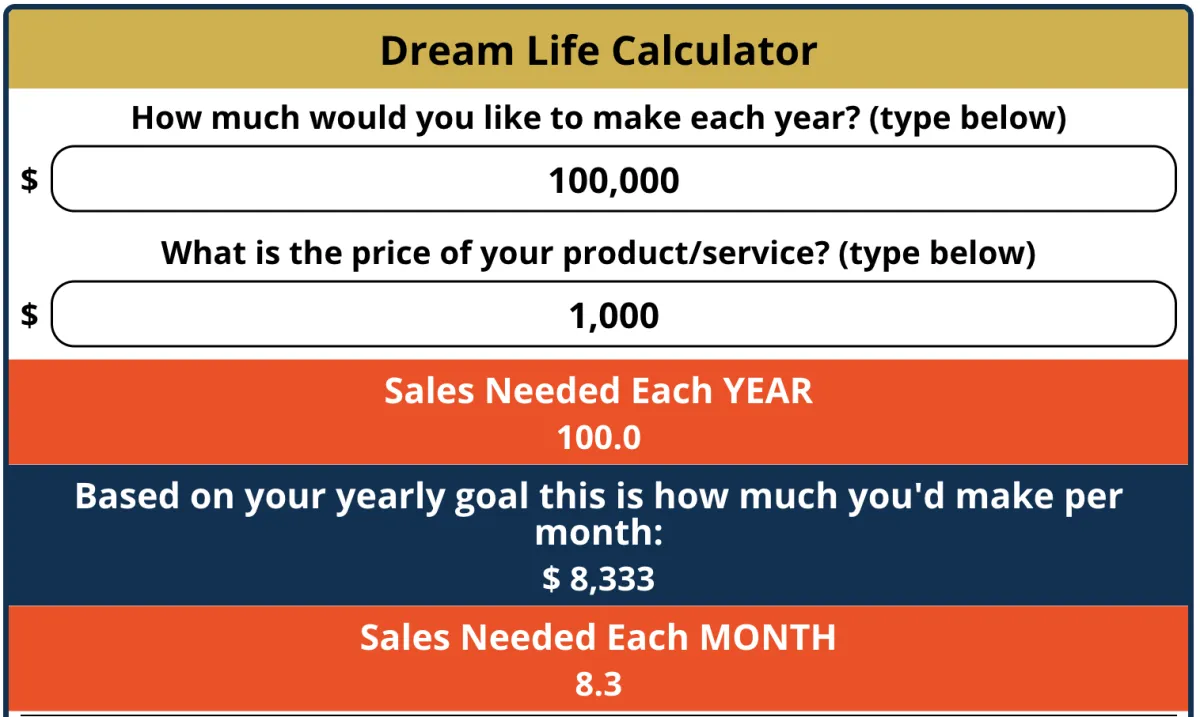 Dream Life Calculator

How much would you like to make each year? (type below)

$ 100,000

What is the price of your product/service? (type below)

$ 1,000

Sales Needed Each YEAR

100.0

Based on your yearly goal this is how much you'd make per month:

$ 8,333

Sales Needed Each MONTH

8.3